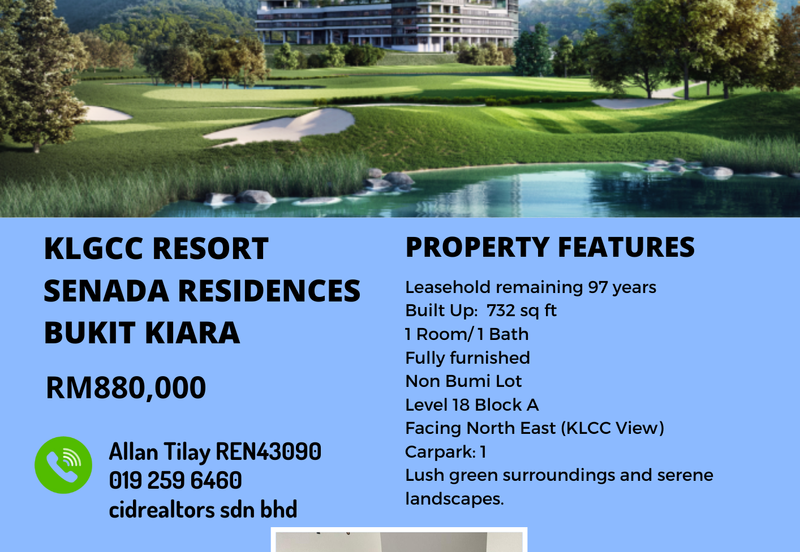 KLGCC RESORT
SENADA RESIDENCES
BUKIT KIARA

RM880,000

Allan Tilay REN43090
019 259 6460
cidrealtors sdn bhd

PROPERTY FEATURES

Leasehold remaining 97 years
Built Up: 732 sq ft
1 Room/ 1 Bath
Fully furnished
Non Bumi Lot
Level 18 Block A
Facing North East (KLCC View)
Carpark: 1
Lush green surroundings and serene landscapes.